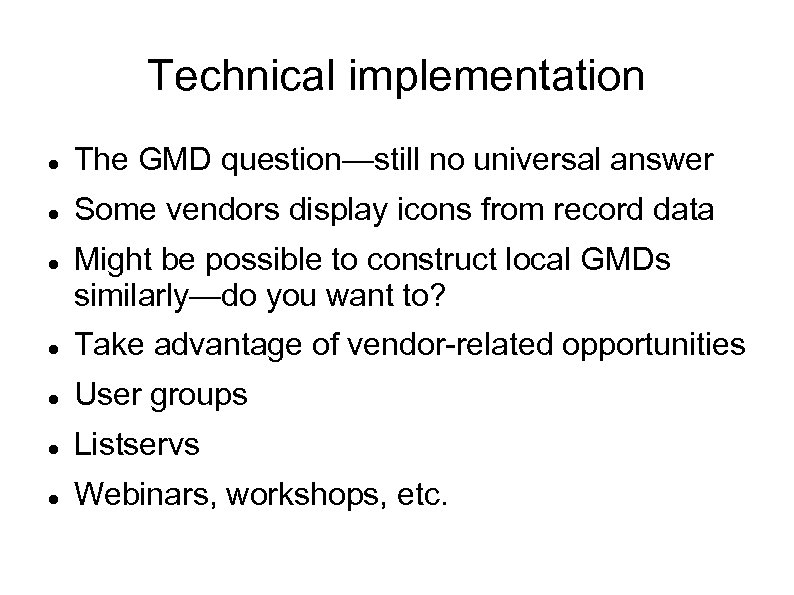 Technical implementation

- The GMD question—still no universal answer
- Some vendors display icons from record data
- Might be possible to construct local GMDs similarly—do you want to?
- Take advantage of vendor-related opportunities
- User groups
- Listservs
- Webinars, workshops, etc.